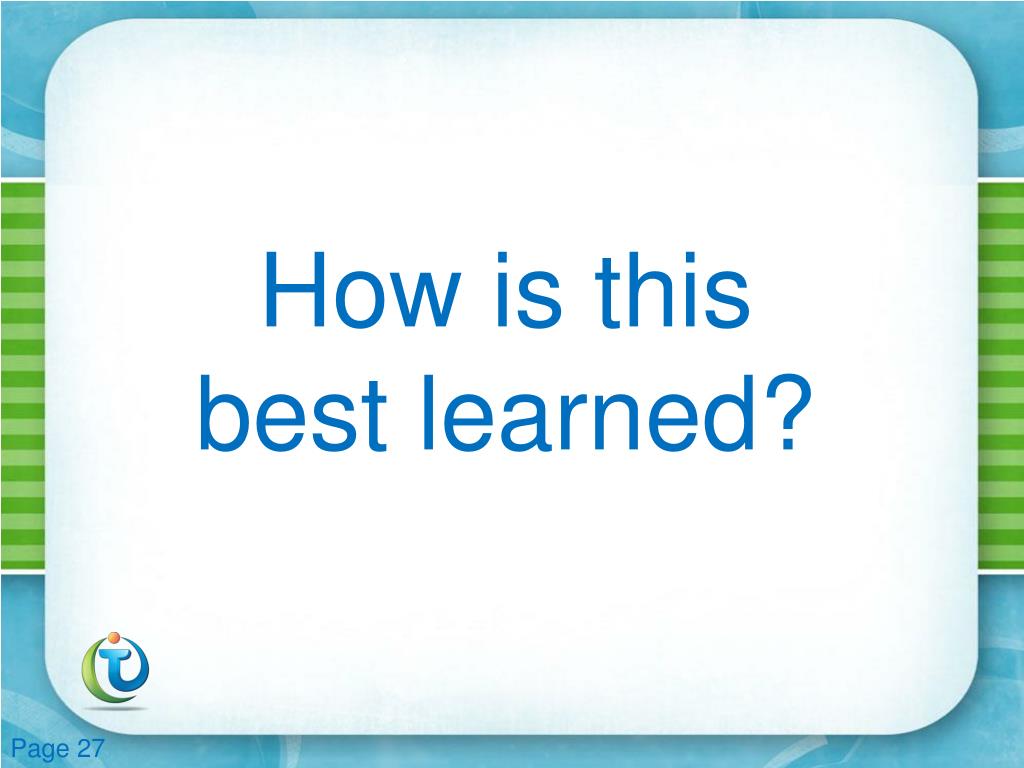 How is this best learned?

Page 27